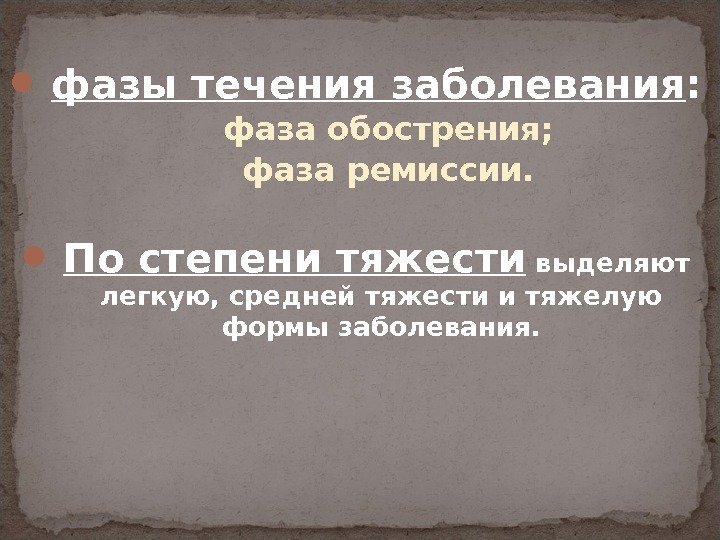 фазы течения заболевания:
фаза обострения;
фаза ремиссии.

По степени тяжести выделяют легкую, средней тяжести и тяжелую формы заболевания.